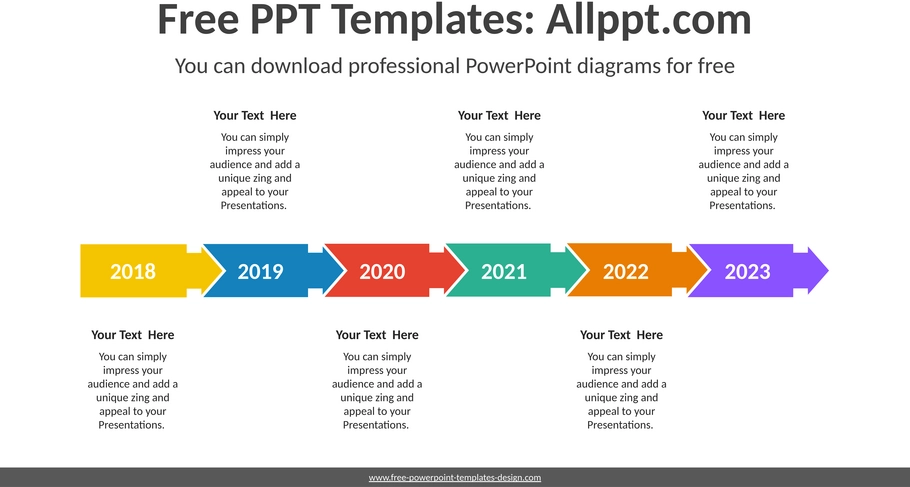 Free PPT Templates: Allppt.com

You can download professional PowerPoint diagrams for free

Your Text Here

You can simply impress your audience and add a unique zing and appeal to your Presentations.

Your Text Here

You can simply impress your audience and add a unique zing and appeal to your Presentations.

Your Text Here

You can simply impress your audience and add a unique zing and appeal to your Presentations.

2018

2019

2020

2021

2022

2023

Your Text Here

You can simply impress your audience and add a unique zing and appeal to your Presentations.

Your Text Here

You can simply impress your audience and add a unique zing and appeal to your Presentations.

Your Text Here

You can simply impress your audience and add a unique zing and appeal to your Presentations.

www.free-powerpoint-templates-design.com